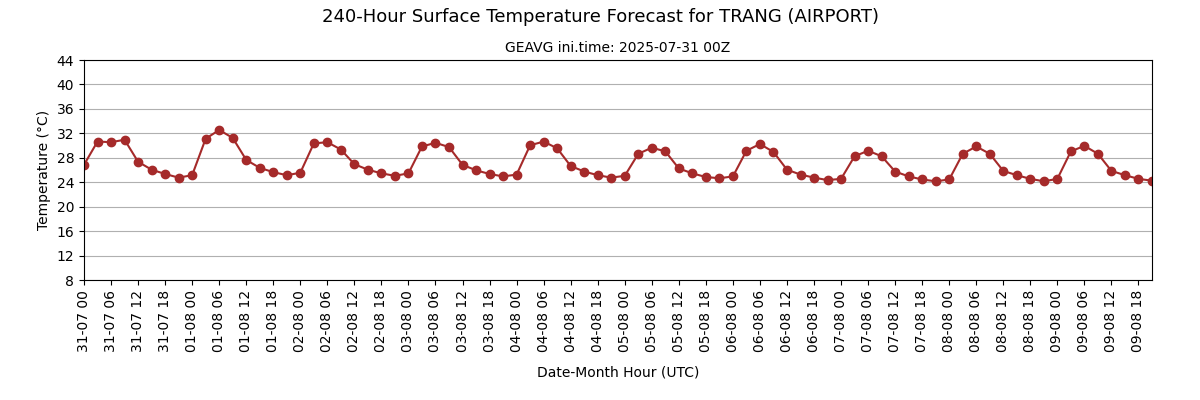 240-Hour Surface Temperature Forecast for TRANG (AIRPORT)

GEAVG ini.time: 2025-07-31 00Z

Temperature (°C)

44
40
36
32
28
24
20
16
12
8

31-07 00
31-07 06
31-07 12
31-07 18
01-08 00
01-08 06
01-08 12
01-08 18
02-08 00
02-08 06
02-08 12
02-08 18
03-08 00
03-08 06
03-08 12
03-08 18
04-08 00
04-08 06
04-08 12
04-08 18
05-08 00
05-08 06
05-08 12
05-08 18
06-08 00
06-08 06
06-08 12
06-08 18
07-08 00
07-08 06
07-08 12
07-08 18
08-08 00
08-08 06
08-08 12
08-08 18
09-08 00
09-08 06
09-08 12
09-08 18

Date-Month Hour (UTC)